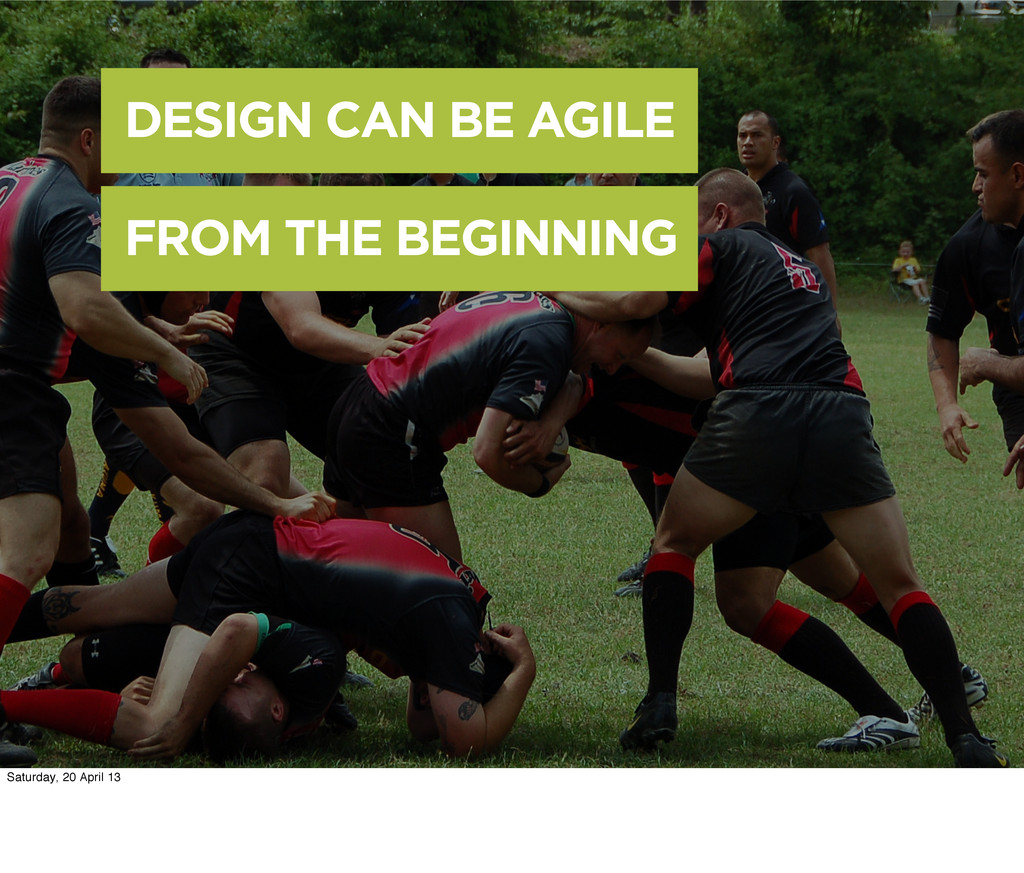 DESIGN CAN BE AGILE

FROM THE BEGINNING

Saturday, 20 April 13